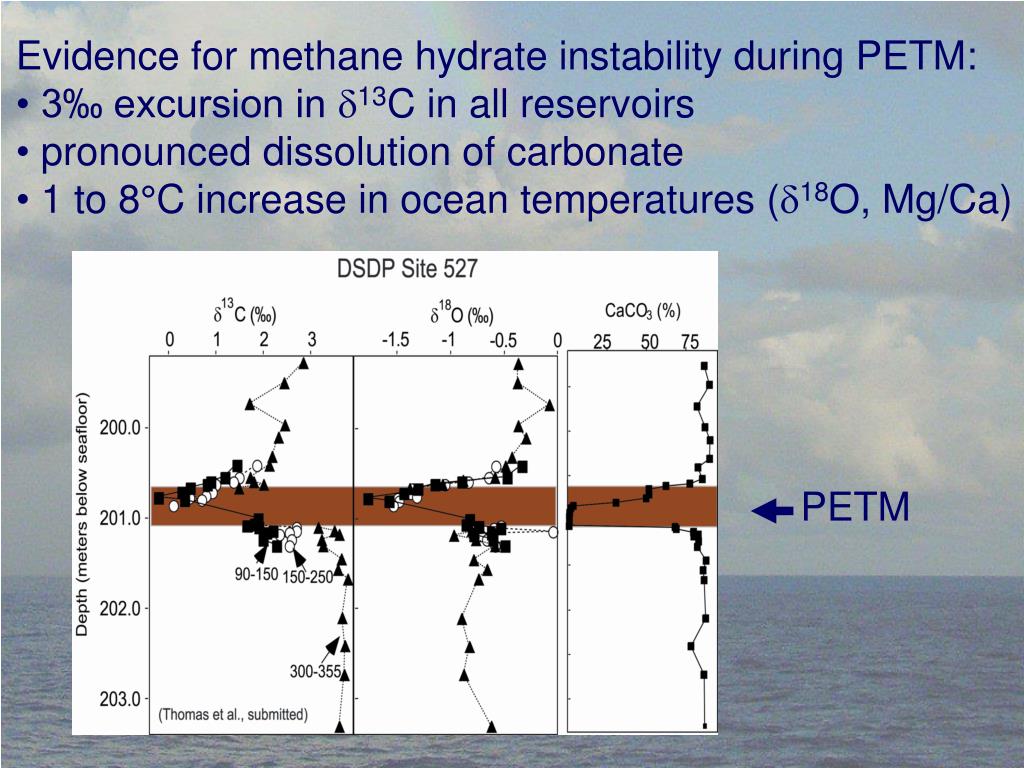 Evidence for methane hydrate instability during PETM:
• 3‰ excursion in $\delta^{13}$C in all reservoirs
• pronounced dissolution of carbonate
• 1 to 8°C increase in ocean temperatures ($\delta^{18}$O, Mg/Ca)

DSDP Site 527

$\delta^{13}$C (‰)
0 1 2 3

$\delta^{18}$O (‰)
-1.5 -1 -0.5 0

$CaCO_3$ (%)
25 50 75

Depth (meters below seafloor)
200.0
201.0
202.0
203.0

90-150
150-250
300-355

(Thomas et al., submitted)

PETM